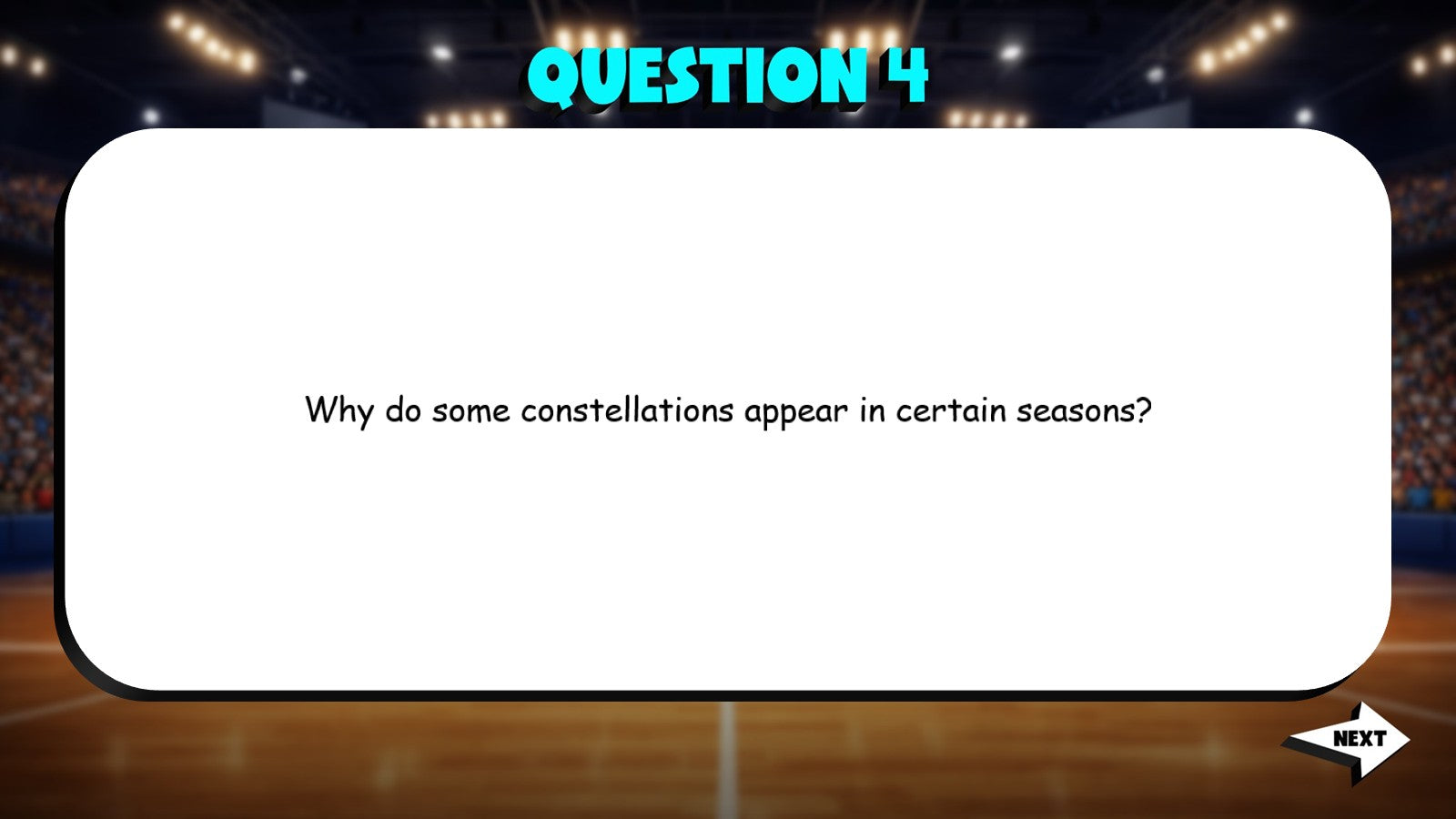 QUESTION 4

Why do some constellations appear in certain seasons?

NEXT